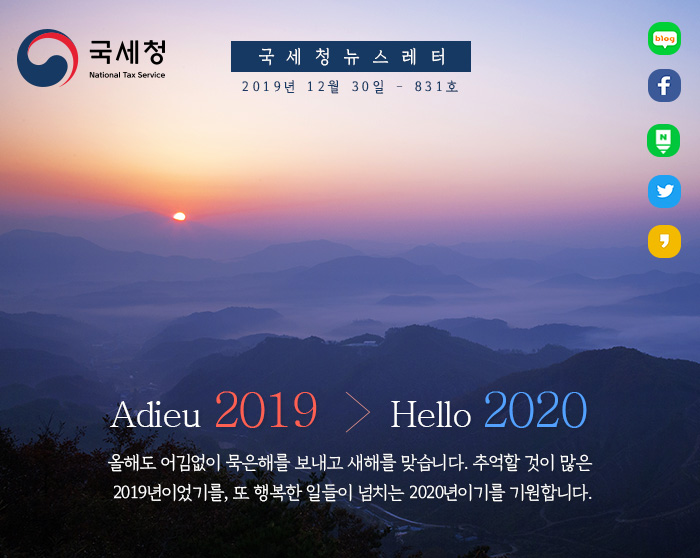 국세청
National Tax Service

국세청뉴스레터
2019년 12월 30일 - 831호

blog
f
N

Adieu 2019 > Hello 2020

올해도 어김없이 묵은해를 보내고 새해를 맞습니다. 추억할 것이 많은 2019년이었기를, 또 행복한 일들이 넘치는 2020년이기를 기원합니다.